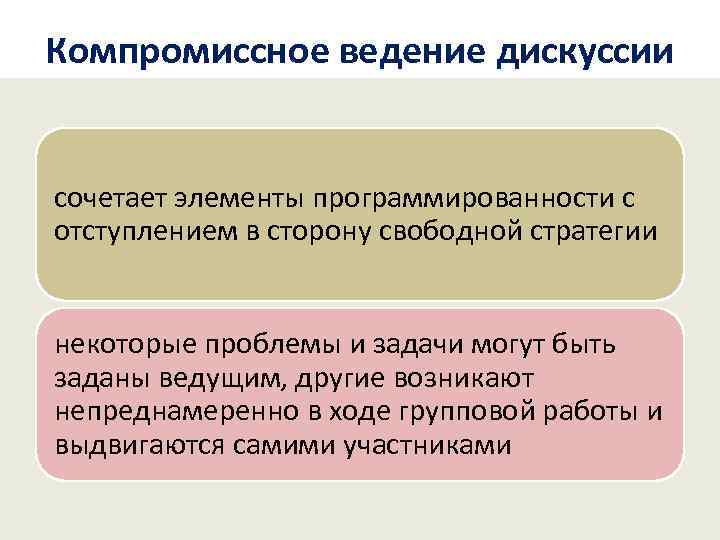 Компромиссное ведение дискуссии

сочетает элементы программированности с отступлением в сторону свободной стратегии

некоторые проблемы и задачи могут быть заданы ведущим, другие возникают непреднамеренно в ходе групповой работы и выдвигаются самими участниками